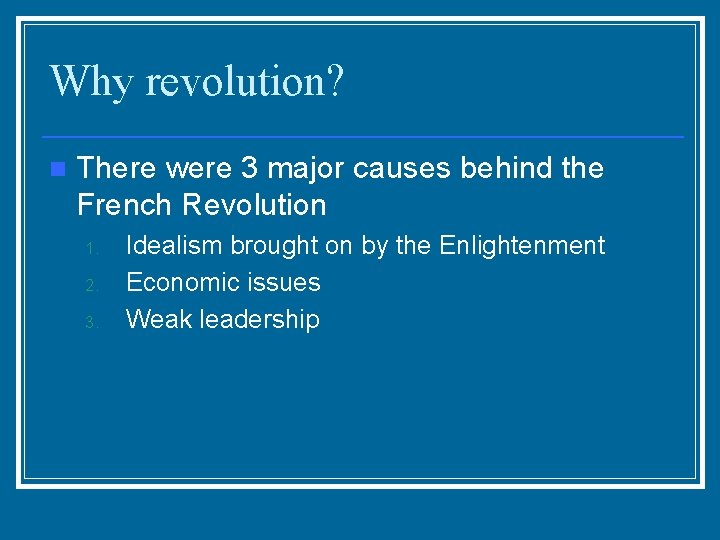 Why revolution?

There were 3 major causes behind the French Revolution

1. Idealism brought on by the Enlightenment
2. Economic issues
3. Weak leadership